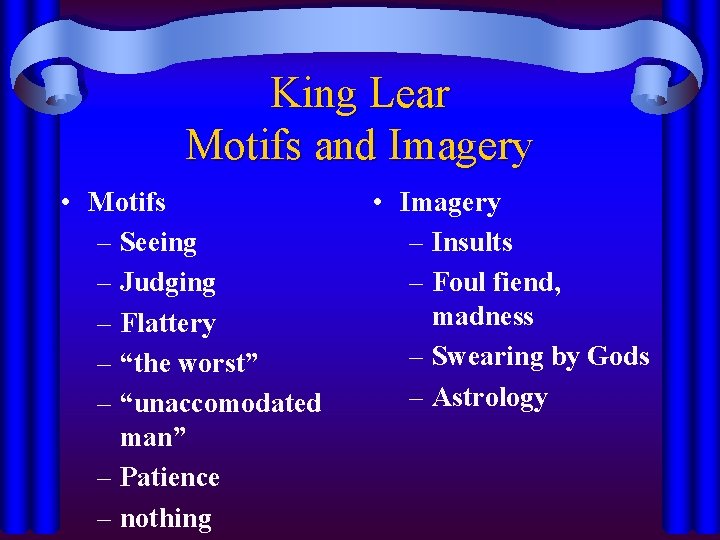 King Lear
Motifs and Imagery

• Motifs
– Seeing
– Judging
– Flattery
– “the worst”
– “unaccomodated man”
– Patience
– nothing

• Imagery
– Insults
– Foul fiend, madness
– Swearing by Gods
– Astrology